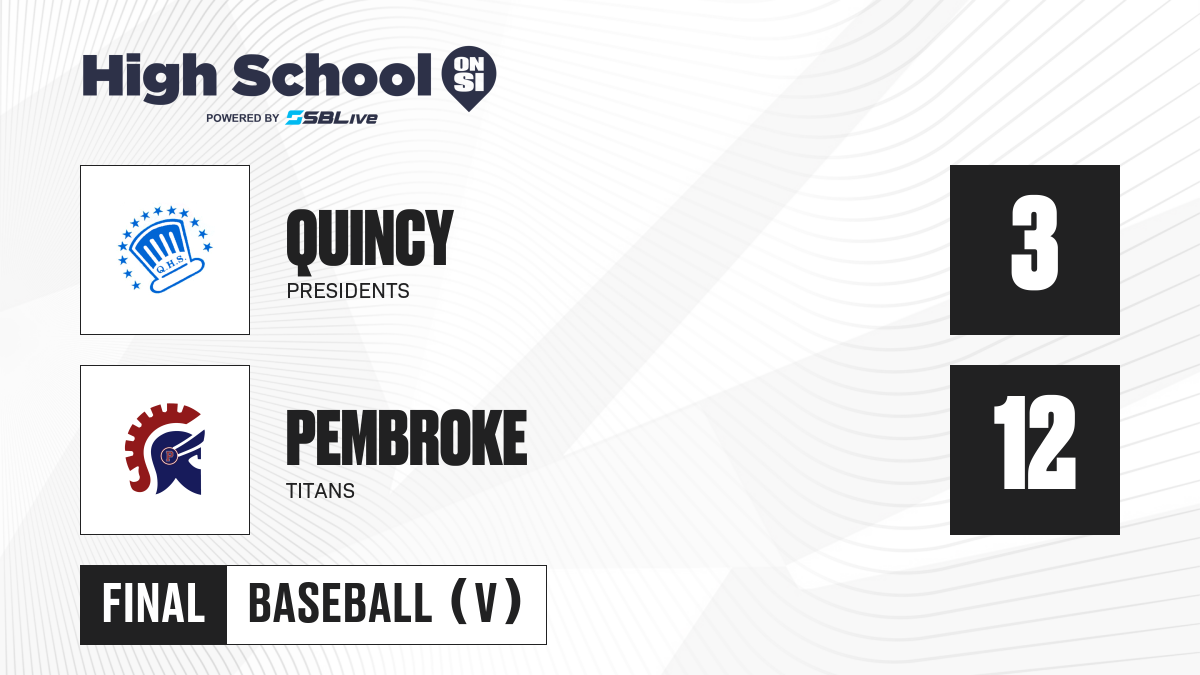 High School ON SI
POWERED BY SBLive

Q.H.S.

QUINCY
PRESIDENTS

3

P

PEMBROKE
TITANS

12

FINAL BASEBALL (V)